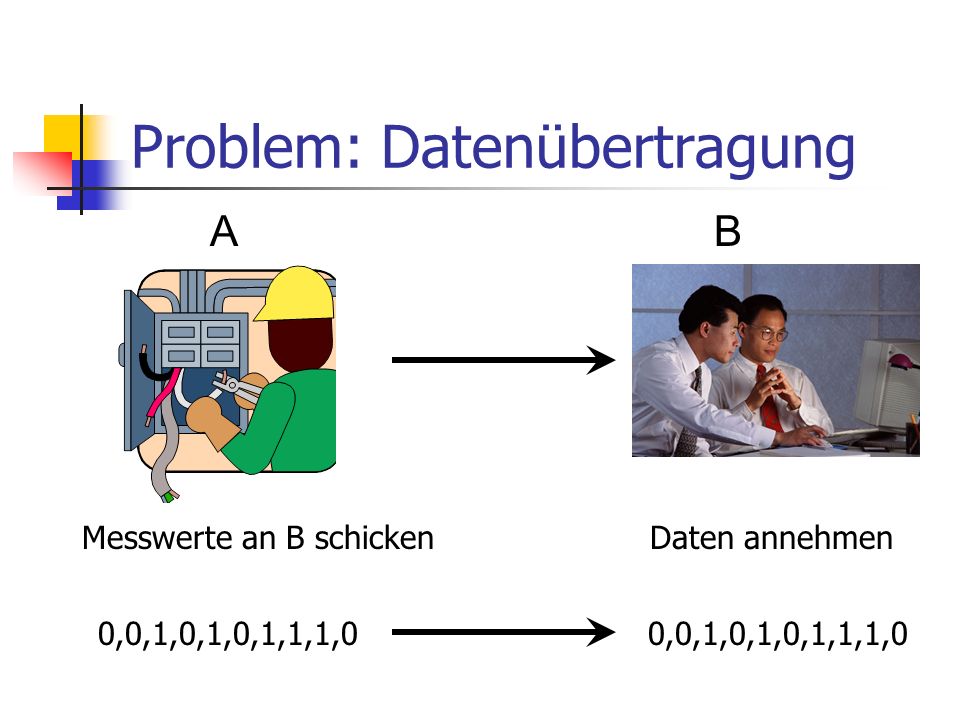 Problem: Datenübertragung

A

B

Messwerte an B schicken

Daten annehmen

0,0,1,0,1,0,1,1,1,0

0,0,1,0,1,0,1,1,1,0